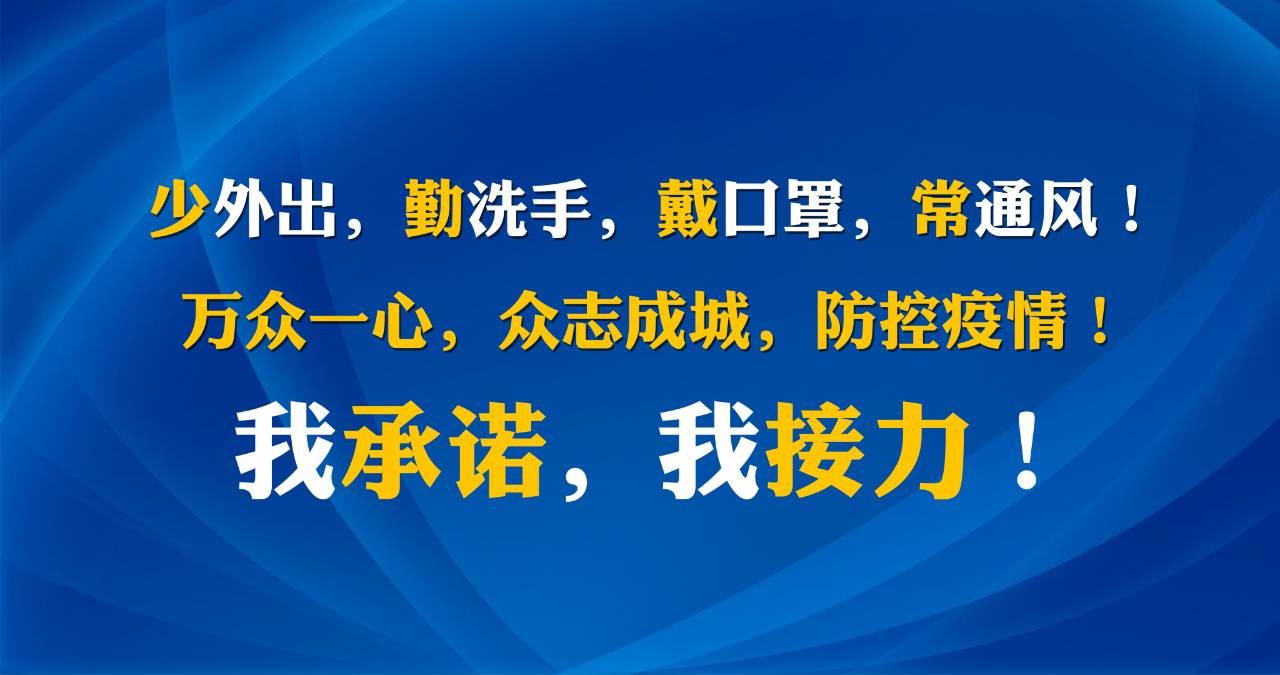 少外出，勤洗手，戴口罩，常通风！

万众一心，众志成城，防控疫情！

我承诺，我接力！